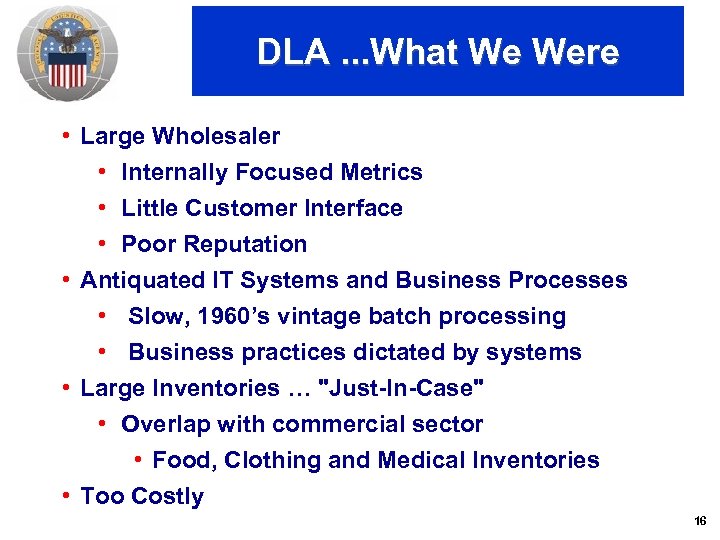 DLA ...What We Were

• Large Wholesaler
  • Internally Focused Metrics
  • Little Customer Interface
  • Poor Reputation
• Antiquated IT Systems and Business Processes
  • Slow, 1960's vintage batch processing
  • Business practices dictated by systems
• Large Inventories … "Just-In-Case"
  • Overlap with commercial sector
    • Food, Clothing and Medical Inventories
• Too Costly

16